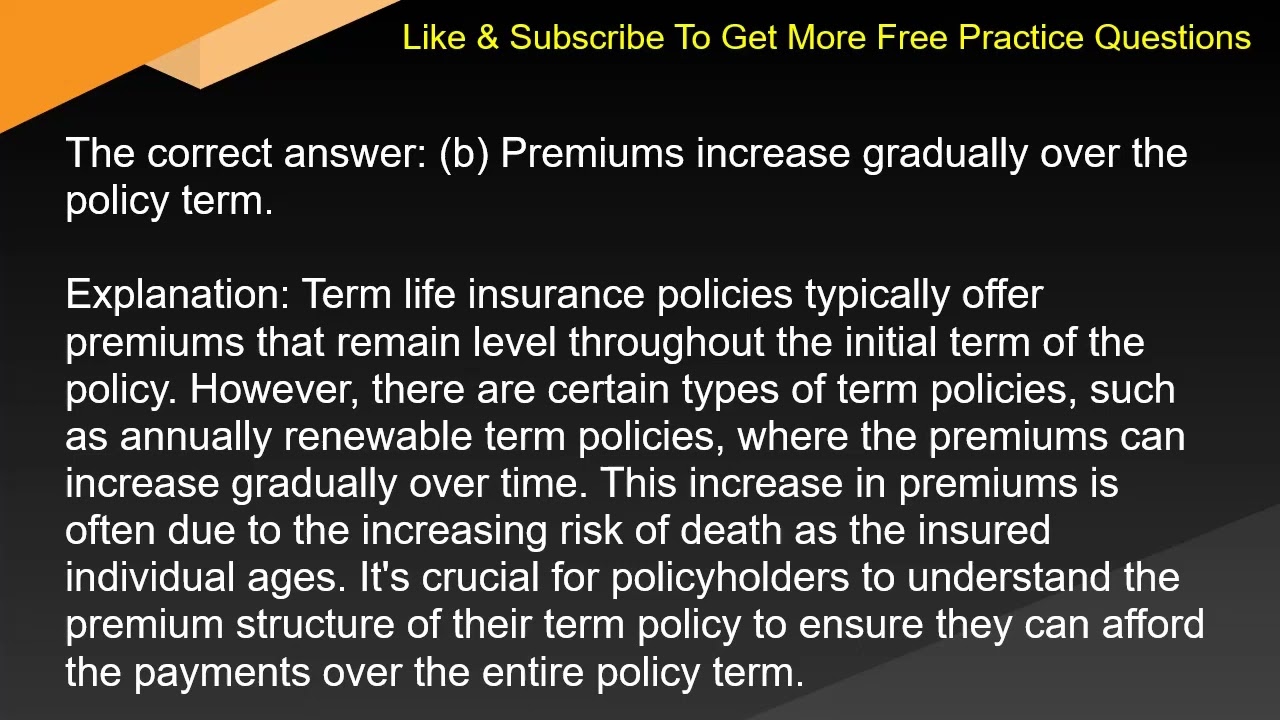 Like & Subscribe To Get More Free Practice Questions

The correct answer: (b) Premiums increase gradually over the policy term.

Explanation: Term life insurance policies typically offer premiums that remain level throughout the initial term of the policy. However, there are certain types of term policies, such as annually renewable term policies, where the premiums can increase gradually over time. This increase in premiums is often due to the increasing risk of death as the insured individual ages. It's crucial for policyholders to understand the premium structure of their term policy to ensure they can afford the payments over the entire policy term.